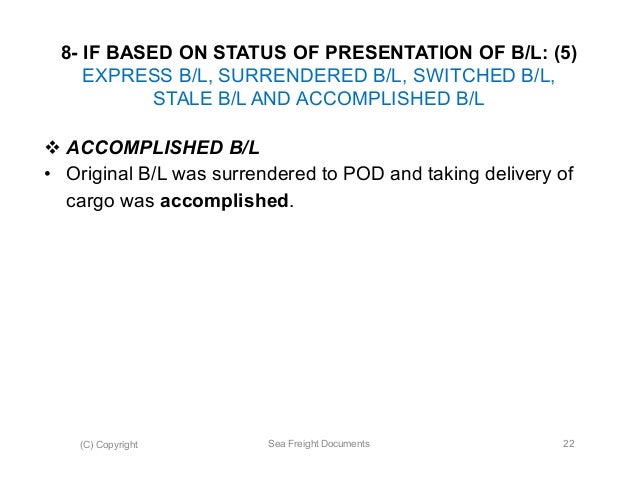 8- IF BASED ON STATUS OF PRESENTATION OF B/L: (5)
EXPRESS B/L, SURRENDERED B/L, SWITCHED B/L, STALE B/L AND ACCOMPLISHED B/L

❖ ACCOMPLISHED B/L
• Original B/L was surrendered to POD and taking delivery of cargo was accomplished.

(C) Copyright

Sea Freight Documents

22